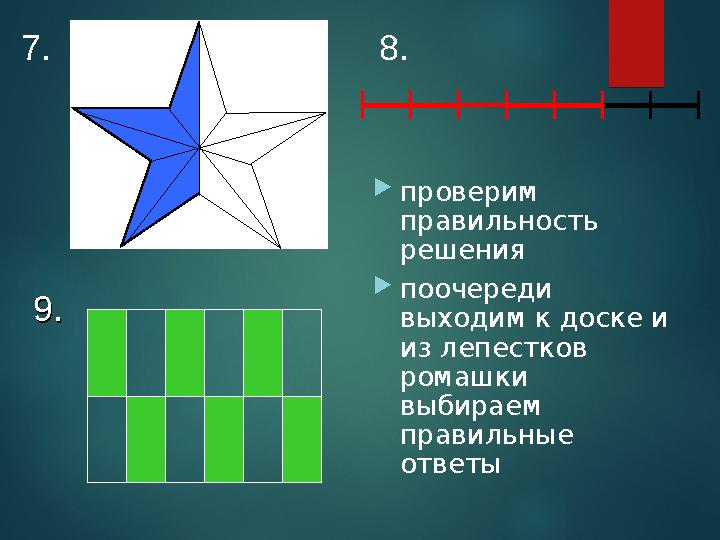 7.

8.

проверим правильность решения

поочереди выходим к доске и из лепестков ромашки выбираем правильные ответы

9.